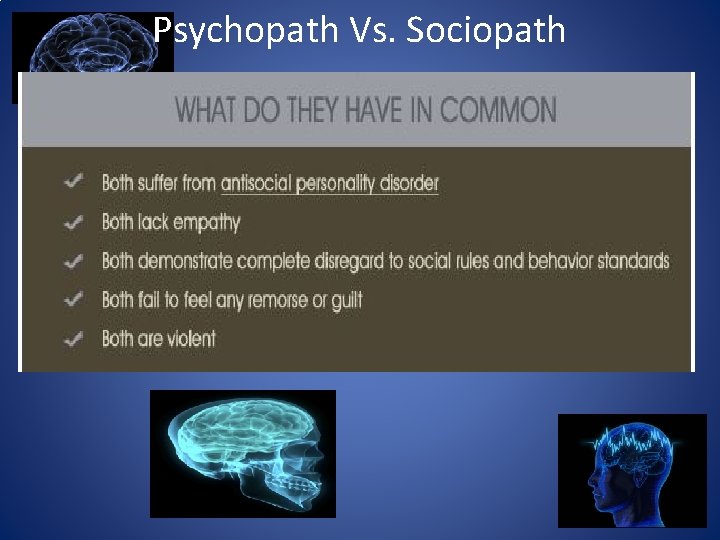 Psychopath Vs. Sociopath

WHAT DO THEY HAVE IN COMMON

✓ Both suffer from antisocial personality disorder
✓ Both lack empathy
✓ Both demonstrate complete disregard to social rules and behavior standards
✓ Both fail to feel any remorse or guilt
✓ Both are violent